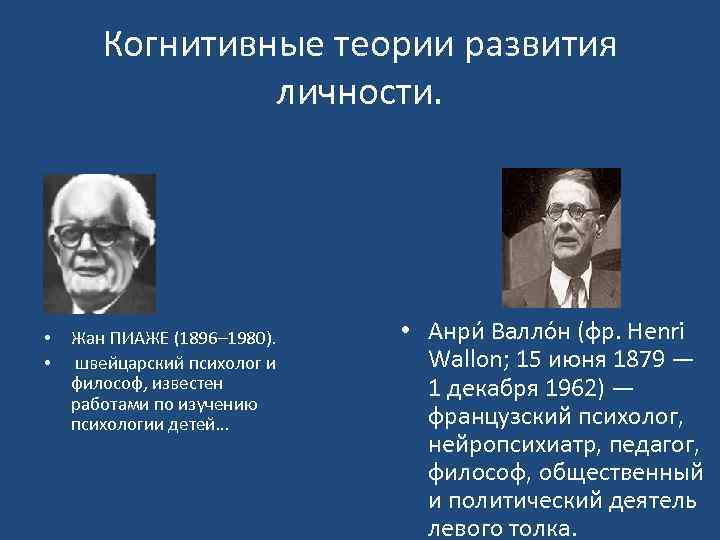 Когнитивные теории развития личности.

• Жан ПИАЖЕ (1896–1980).
• швейцарский психолог и философ, известен работами по изучению психологии детей…

• Анри́ Валло́н (фр. Henri Wallon; 15 июня 1879 — 1 декабря 1962) — французский психолог, нейропсихиатр, педагог, философ, общественный и политический деятель левого толка.